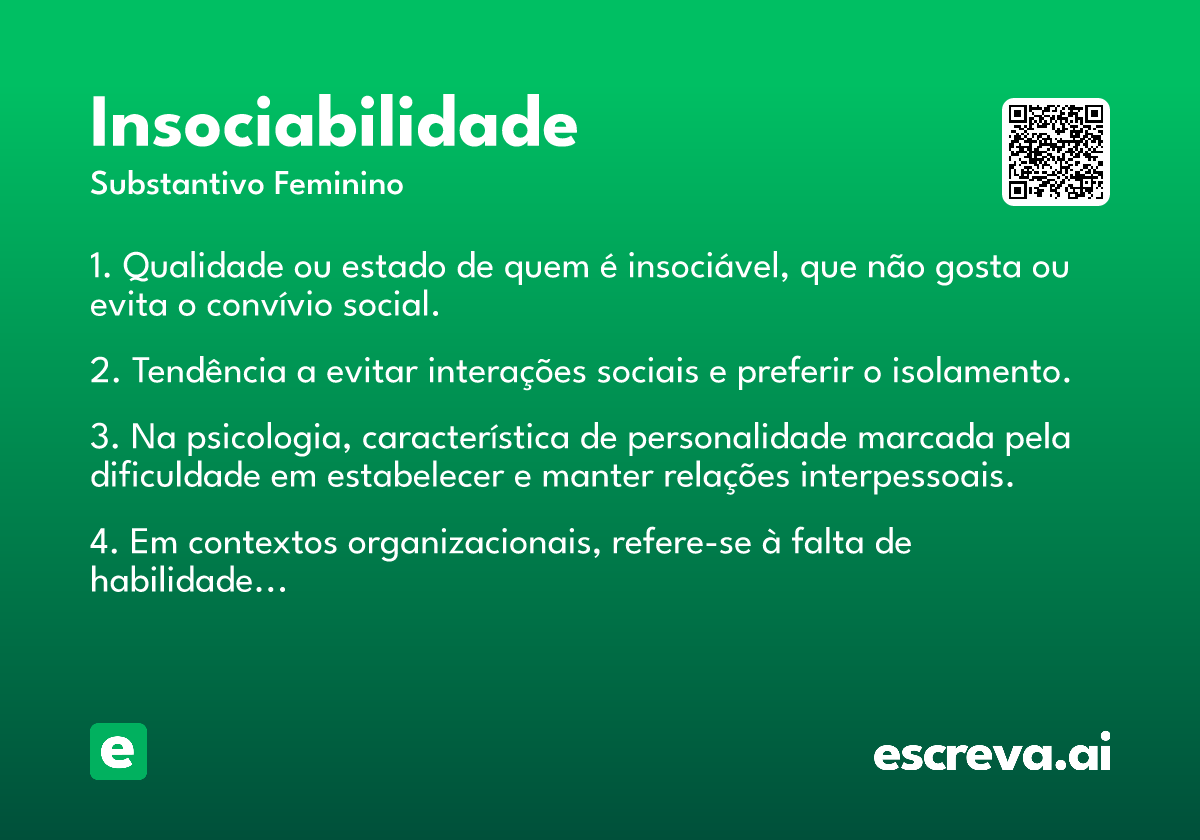 Insociabilidade

Substantivo Feminino

1. Qualidade ou estado de quem é insociável, que não gosta ou evita o convívio social.

2. Tendência a evitar interações sociais e preferir o isolamento.

3. Na psicologia, característica de personalidade marcada pela dificuldade em estabelecer e manter relações interpessoais.

4. Em contextos organizacionais, refere-se à falta de habilidade...

e

escreva.ai